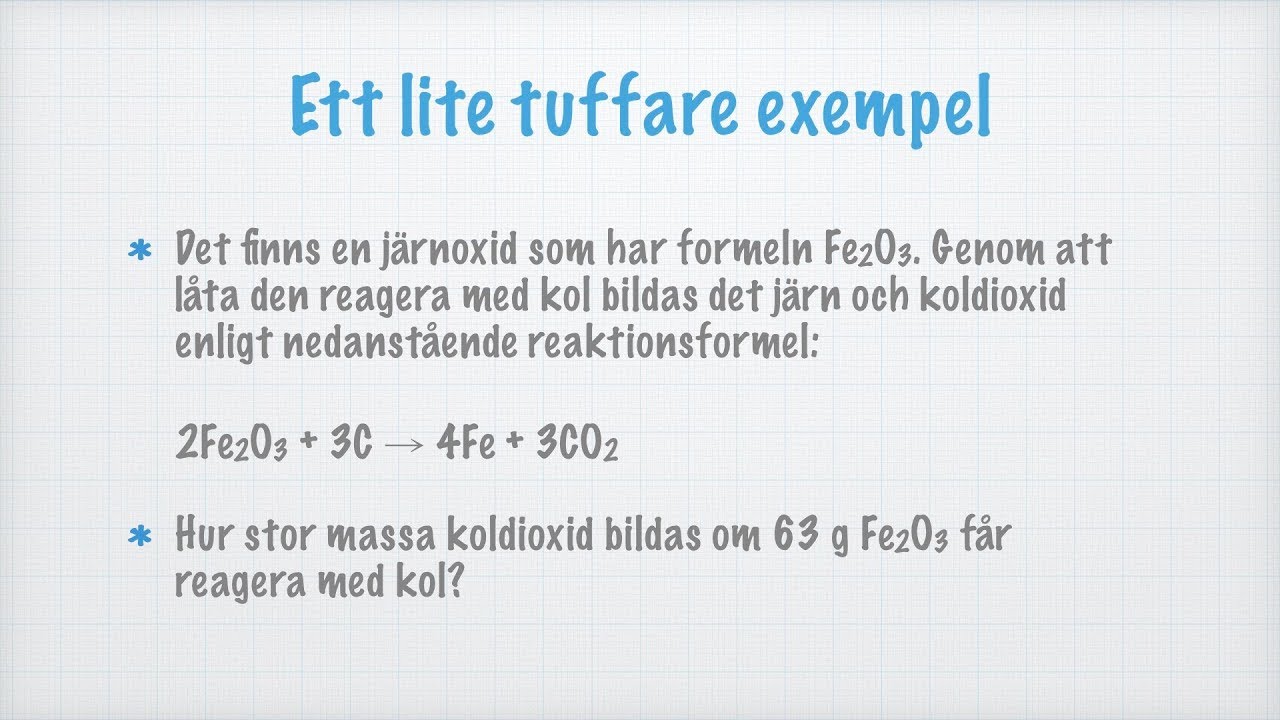 Ett lite tuffare exempel

* Det finns en järnoxid som har formeln $Fe_2O_3$. Genom att låta den reagera med kol bildas det järn och koldioxid enligt nedanstående reaktionsformel:

$2Fe_2O_3 + 3C \rightarrow 4Fe + 3CO_2$

* Hur stor massa koldioxid bildas om 63 g $Fe_2O_3$ får reagera med kol?